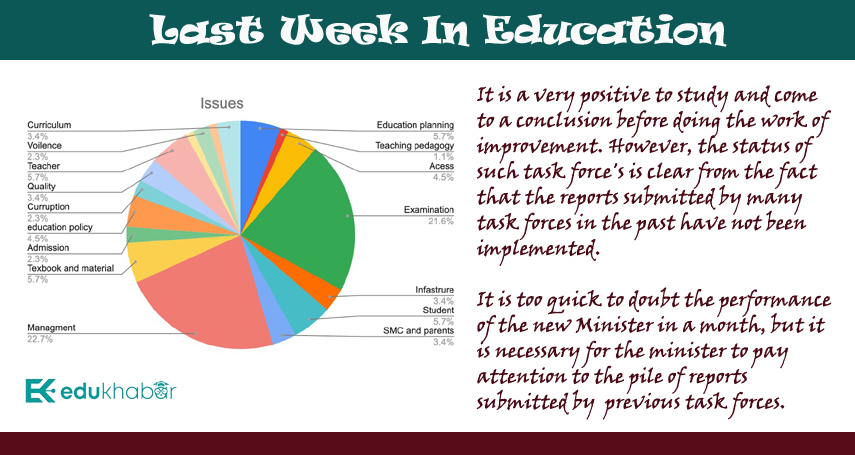 Last Week In Education

Issues

Curriculum
3.4%
Voilence
2.3%
Teacher
5.7%
Quality
3.4%
Curruption
2.3%
education policy
4.5%
Admission
2.3%
Texbook and material
5.7%
Managment
22.7%
Education planning
5.7%
Teaching pedagogy
1.1%
Acess
4.5%
Examination
21.6%
Infastrure
3.4%
Student
5.7%
SMC and parents
3.4%

edukhabar

It is a very positive to study and come to a conclusion before doing the work of improvement. However, the status of such task force's is clear from the fact that the reports submitted by many task forces in the past have not been implemented.

It is too quick to doubt the performance of the new Minister in a month, but it is necessary for the minister to pay attention to the pile of reports submitted by previous task forces.